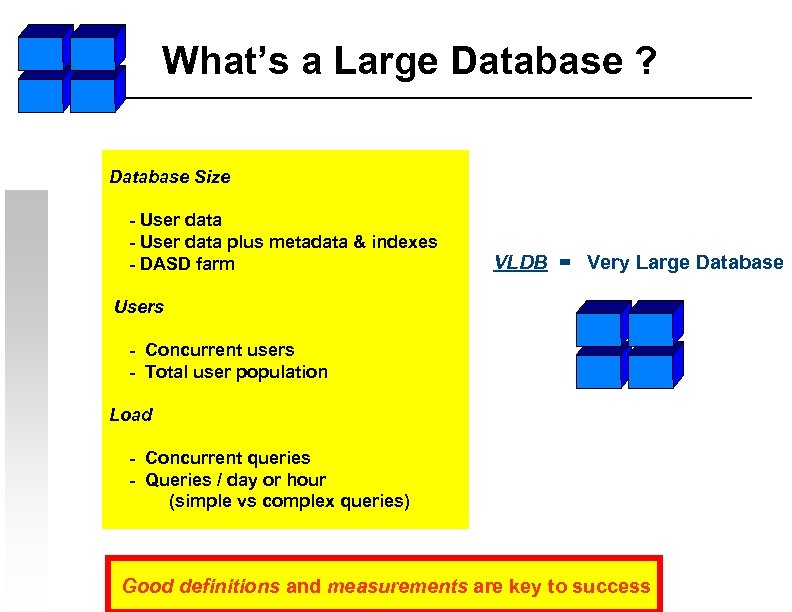 What's a Large Database ?

Database Size

- User data
- User data plus metadata & indexes
- DASD farm

Users

- Concurrent users
- Total user population

Load

- Concurrent queries
- Queries / day or hour (simple vs complex queries)

VLDB = Very Large Database

Good definitions and measurements are key to success